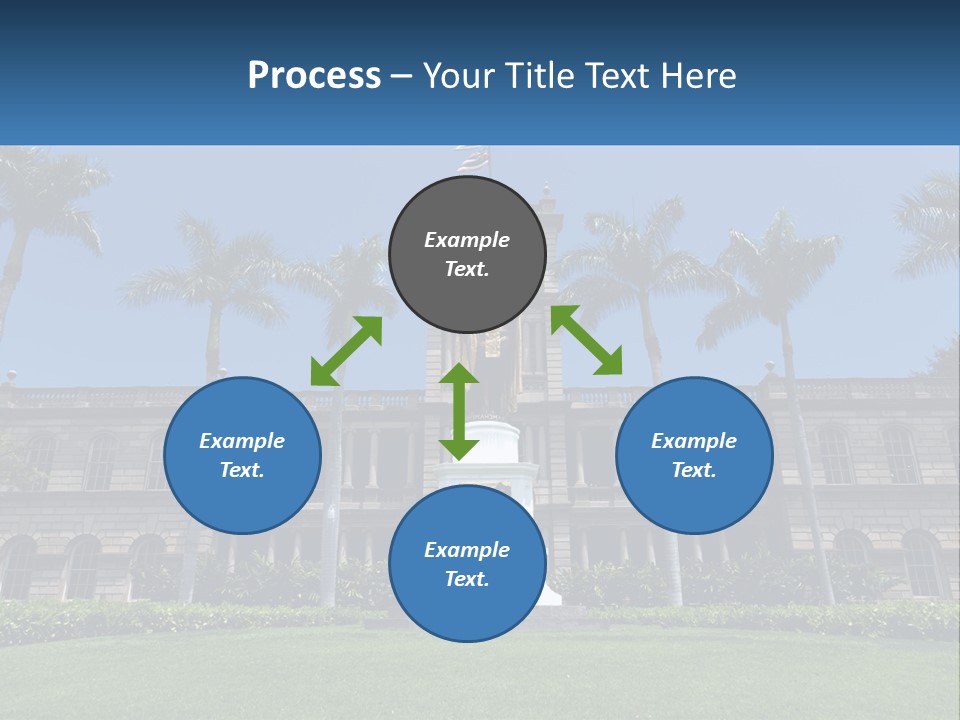 Process – Your Title Text Here

Example Text.

Example Text.

Example Text.

Example Text.